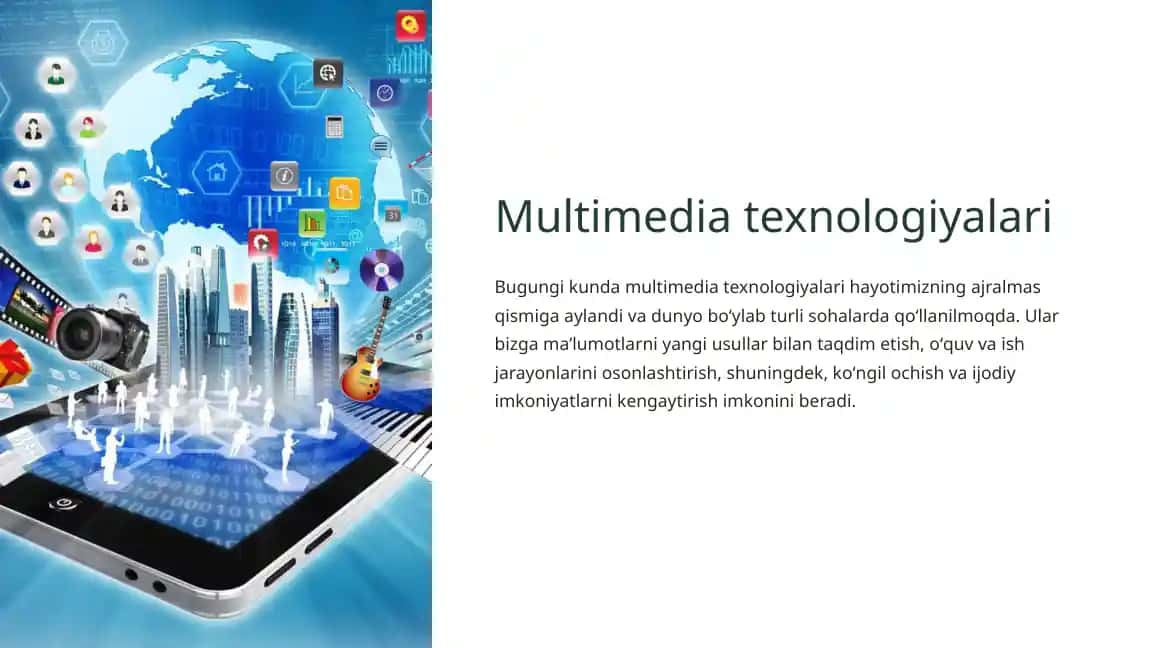 Multimedia texnologiyalari

Bugungi kunda multimedia texnologiyalari hayotimizning ajralmas qismiga aylandi va dunyo boʻylab turli sohalarda qoʻllanilmoqda. Ular bizga maʼlumotlarni yangi usullar bilan taqdim etish, oʻquv va ish jarayonlarini osonlashtirish, shuningdek, koʻngil ochish va ijodiy imkoniyatlarni kengaytirish imkonini beradi.